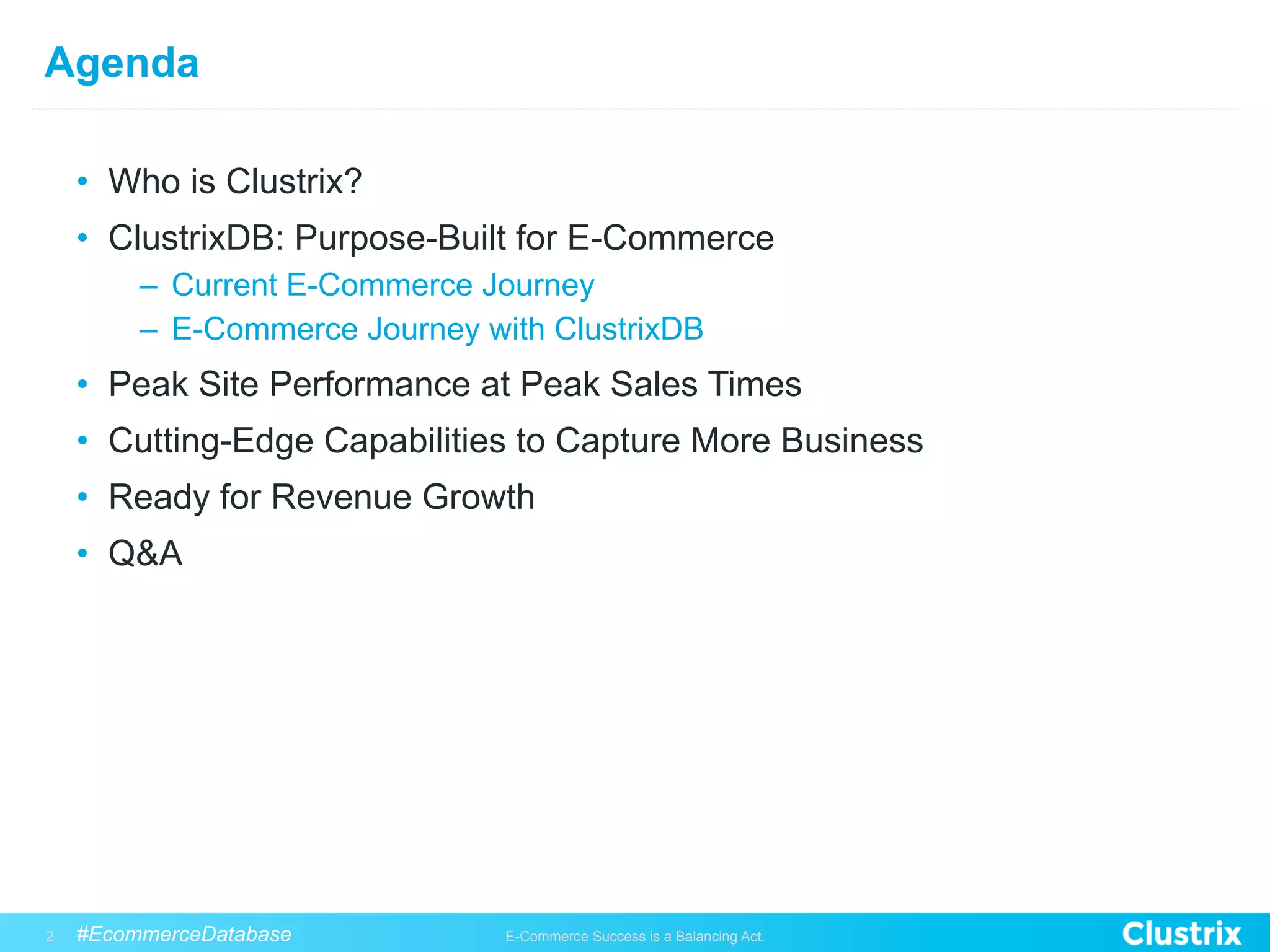 Agenda

• Who is Clustrix?
• ClustrixDB: Purpose-Built for E-Commerce
– Current E-Commerce Journey
– E-Commerce Journey with ClustrixDB
• Peak Site Performance at Peak Sales Times
• Cutting-Edge Capabilities to Capture More Business
• Ready for Revenue Growth
• Q&A

2 #EcommerceDatabase E-Commerce Success is a Balancing Act. Clustrix